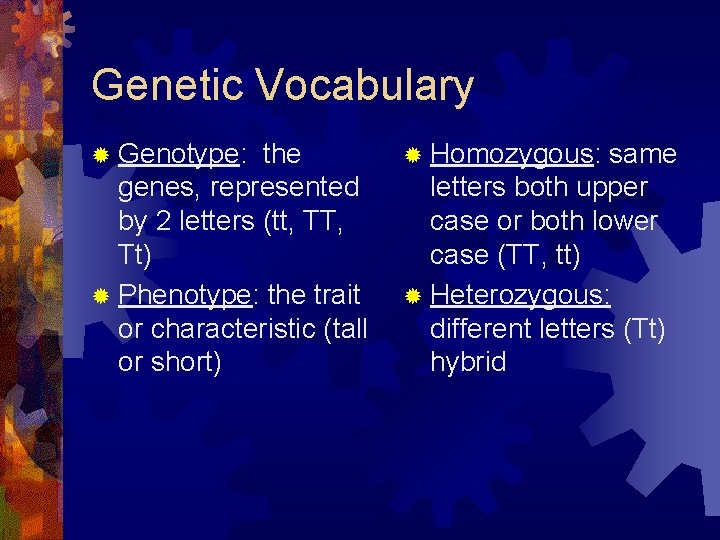 Genetic Vocabulary

Genotype: the genes, represented by 2 letters (tt, TT, Tt)

Phenotype: the trait or characteristic (tall or short)

Homozygous: same letters both upper case or both lower case (TT, tt)

Heterozygous: different letters (Tt) hybrid